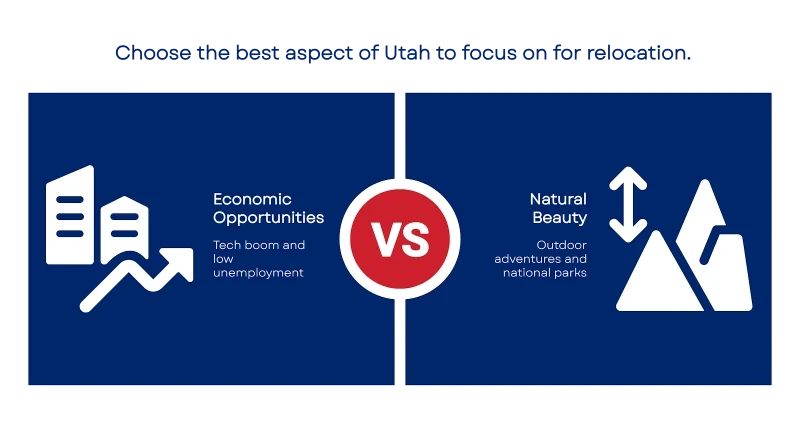 Choose the best aspect of Utah to focus on for relocation.

Economic Opportunities

Tech boom and low unemployment

VS

Natural Beauty

Outdoor adventures and national parks